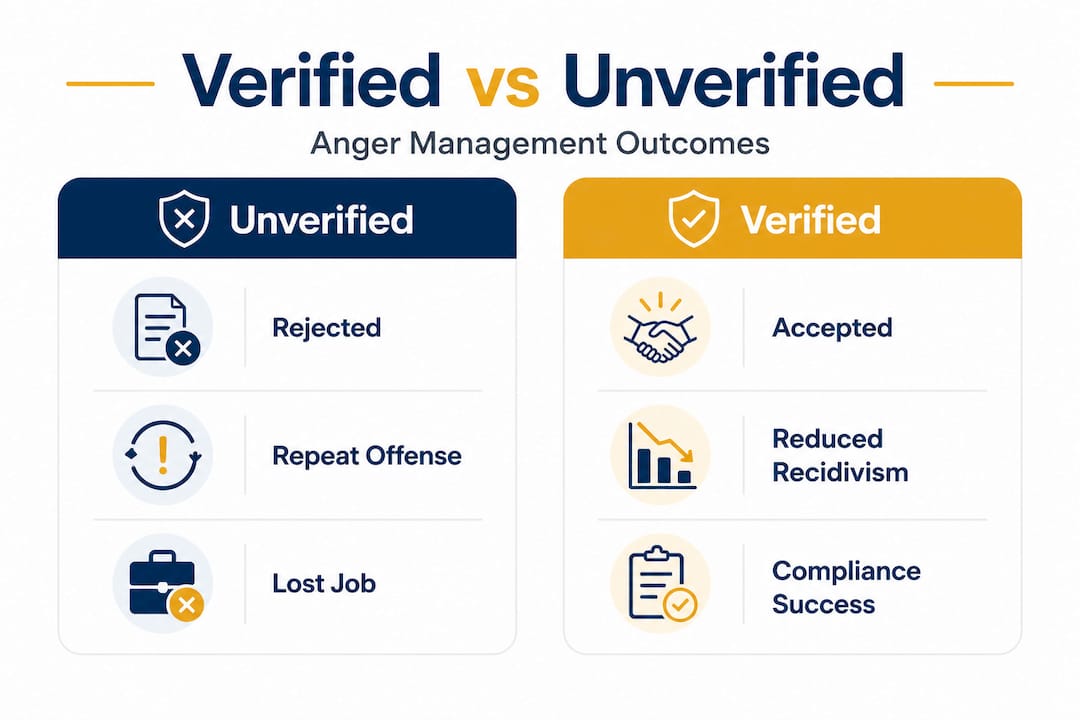 Verified vs Unverified

Anger Management Outcomes

Unverified

Rejected

Repeat Offense

Lost Job

Verified

Accepted

Reduced Recidivism

Compliance Success